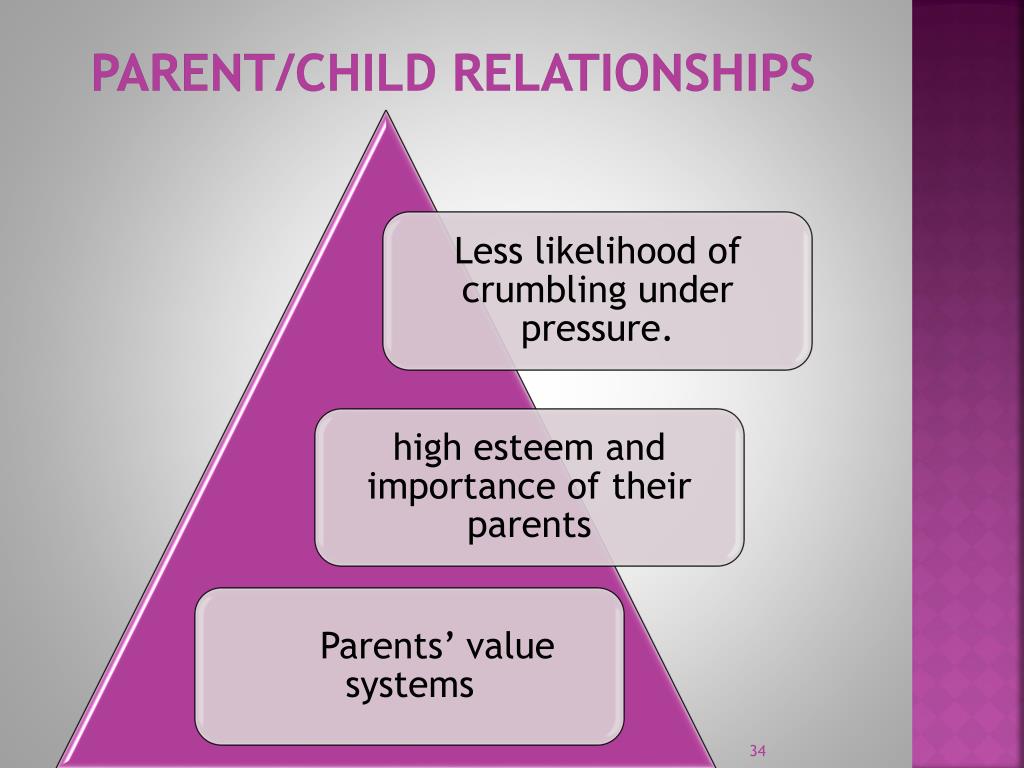 PARENT/CHILD RELATIONSHIPS

Less likelihood of crumbling under pressure.

high esteem and importance of their parents

Parents’ value systems

34